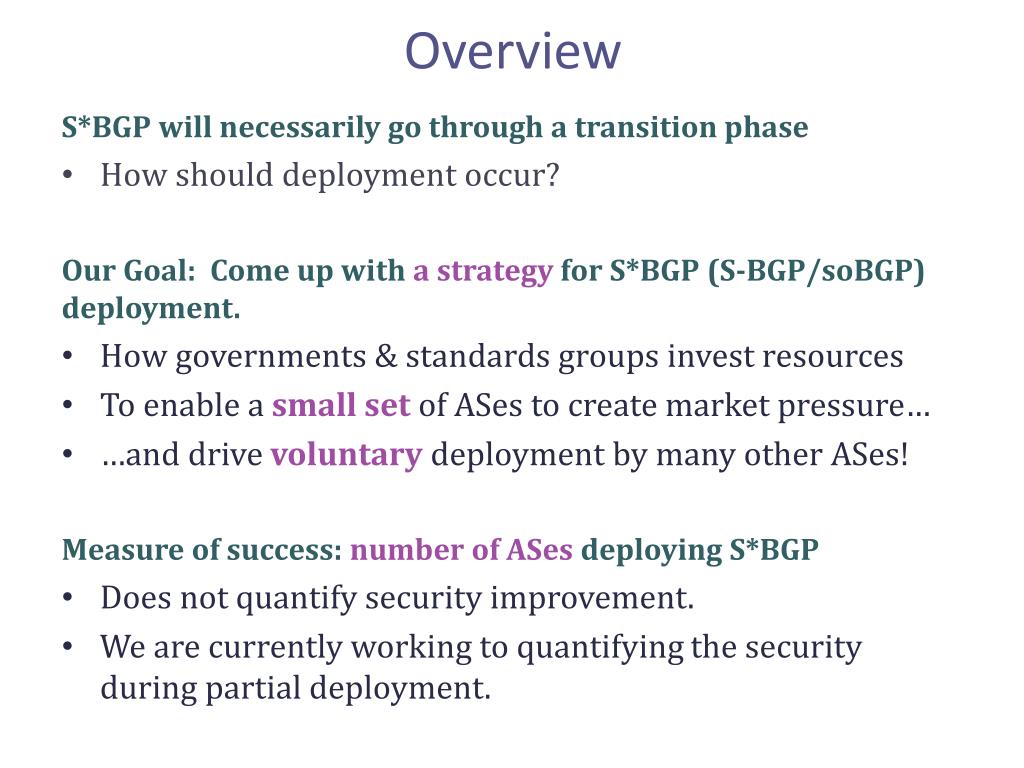 Overview

S*BGP will necessarily go through a transition phase
• How should deployment occur?

Our Goal: Come up with a strategy for S*BGP (S-BGP/soBGP) deployment.
• How governments & standards groups invest resources
• To enable a small set of ASes to create market pressure…
• …and drive voluntary deployment by many other ASes!

Measure of success: number of ASes deploying S*BGP
• Does not quantify security improvement.
• We are currently working to quantifying the security during partial deployment.